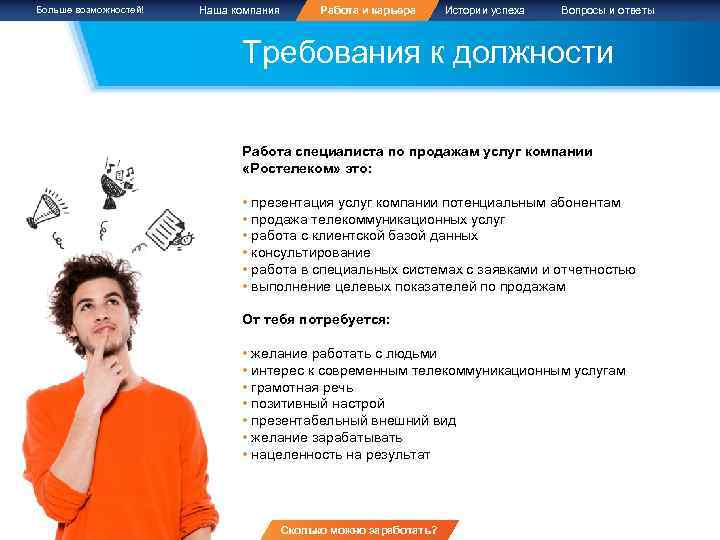 Больше возможностей! Наша компания Работа и карьера Истории успеха Вопросы и ответы

Требования к должности

Работа специалиста по продажам услуг компании «Ростелеком» это:

• презентация услуг компании потенциальным абонентам
• продажа телекоммуникационных услуг
• работа с клиентской базой данных
• консультирование
• работа в специальных системах с заявками и отчетностью
• выполнение целевых показателей по продажам

От тебя потребуется:

• желание работать с людьми
• интерес к современным телекоммуникационным услугам
• грамотная речь
• позитивный настрой
• презентабельный внешний вид
• желание зарабатывать
• нацеленность на результат

Сколько можно заработать?